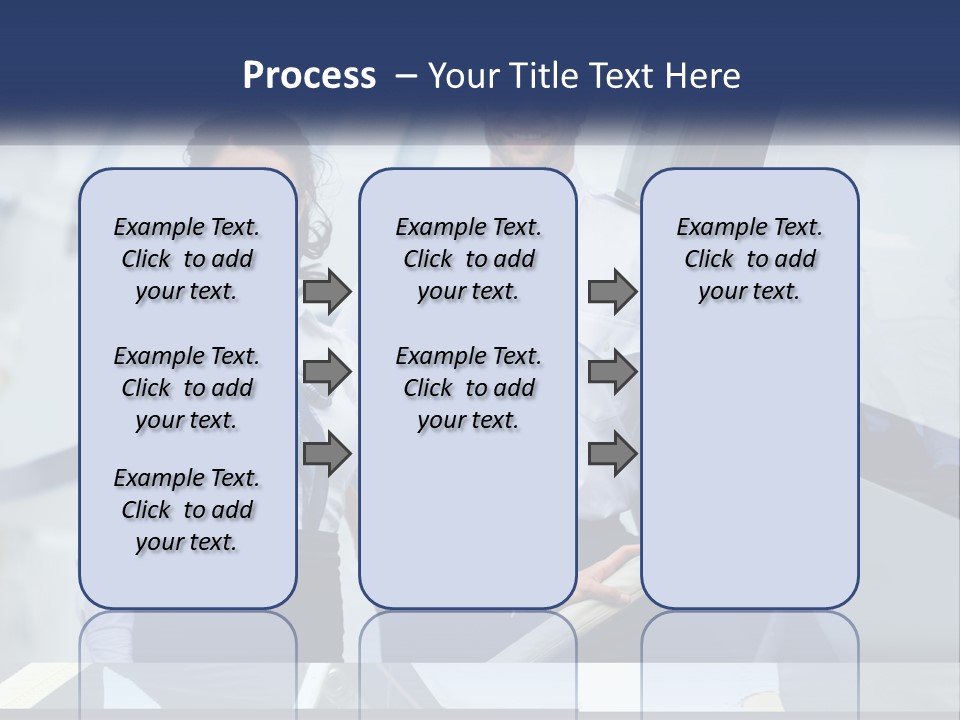 Process – Your Title Text Here

Example Text. Click to add your text.

Example Text. Click to add your text.

Example Text. Click to add your text.

Example Text. Click to add your text.

Example Text. Click to add your text.

Example Text. Click to add your text.